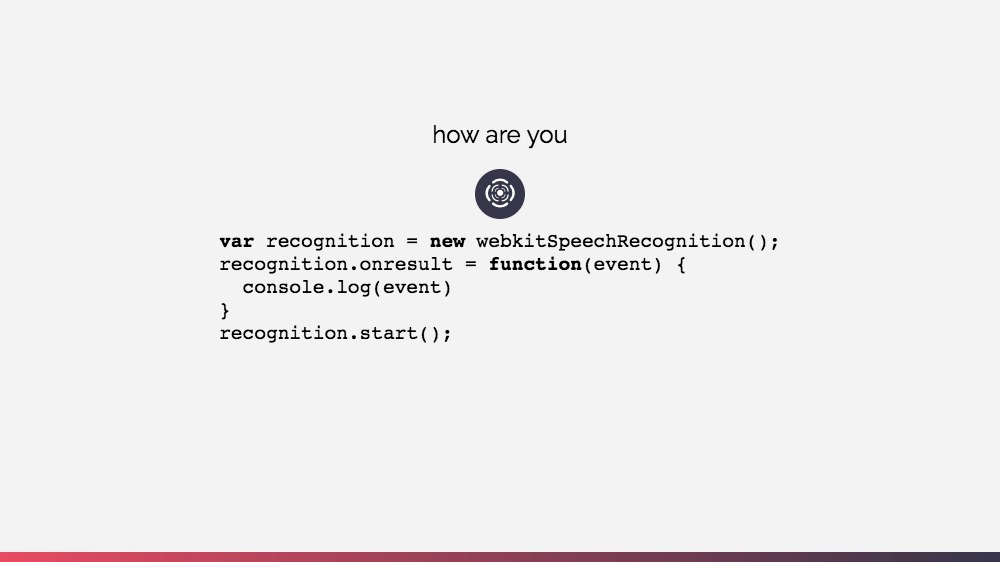 how are you

var recognition = new webkitSpeechRecognition();
recognition.onresult = function(event) {
  console.log(event)
}
recognition.start();